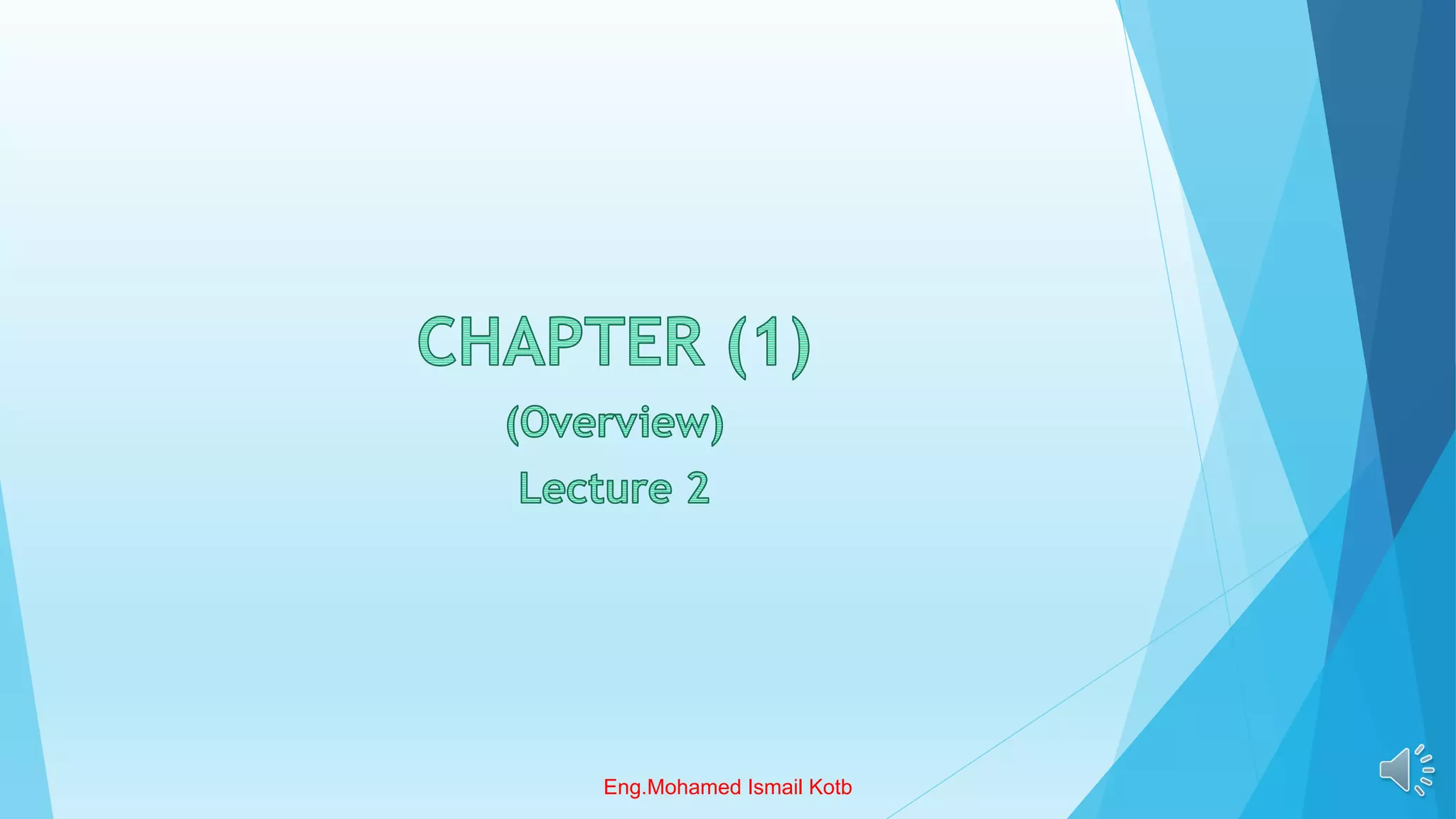 CHAPTER (1)
(Overview)
Lecture 2

Eng.Mohamed Ismail Kotb